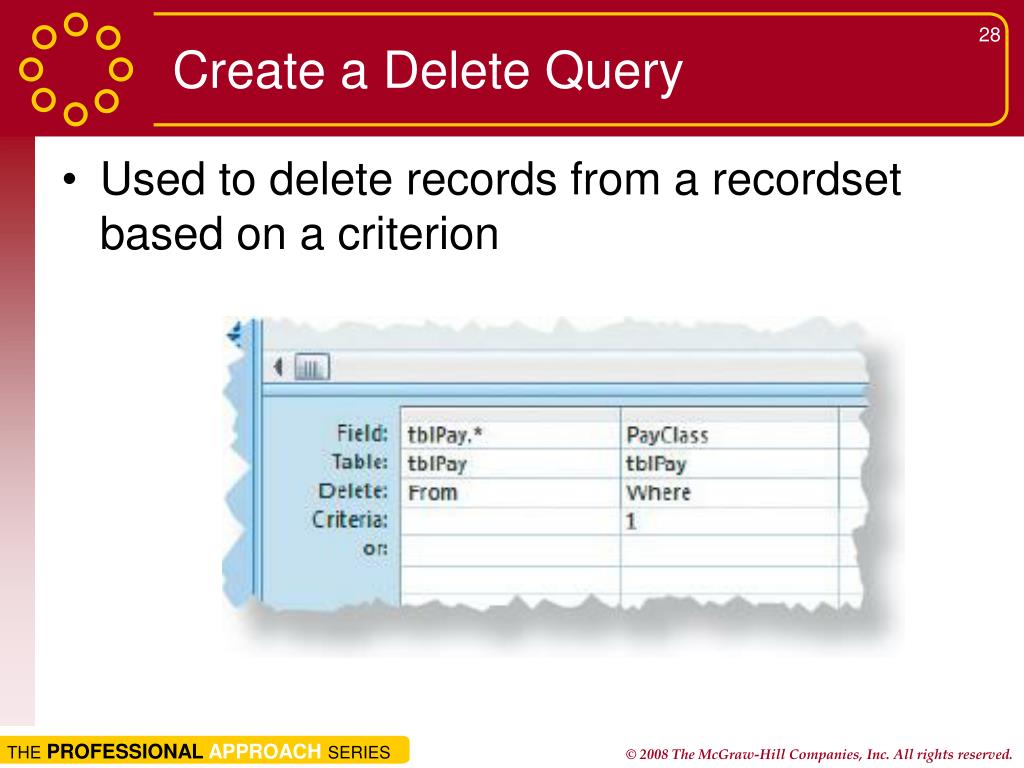 28

Create a Delete Query

• Used to delete records from a recordset based on a criterion

| Field: | tblPay.* | PayClass |
|---|---|---|
| Table: | tblPay | tblPay |
| Delete: | From | Where |
| Criteria: | | 1 |
| or: | | |

THE PROFESSIONAL APPROACH SERIES

© 2008 The McGraw-Hill Companies, Inc. All rights reserved.